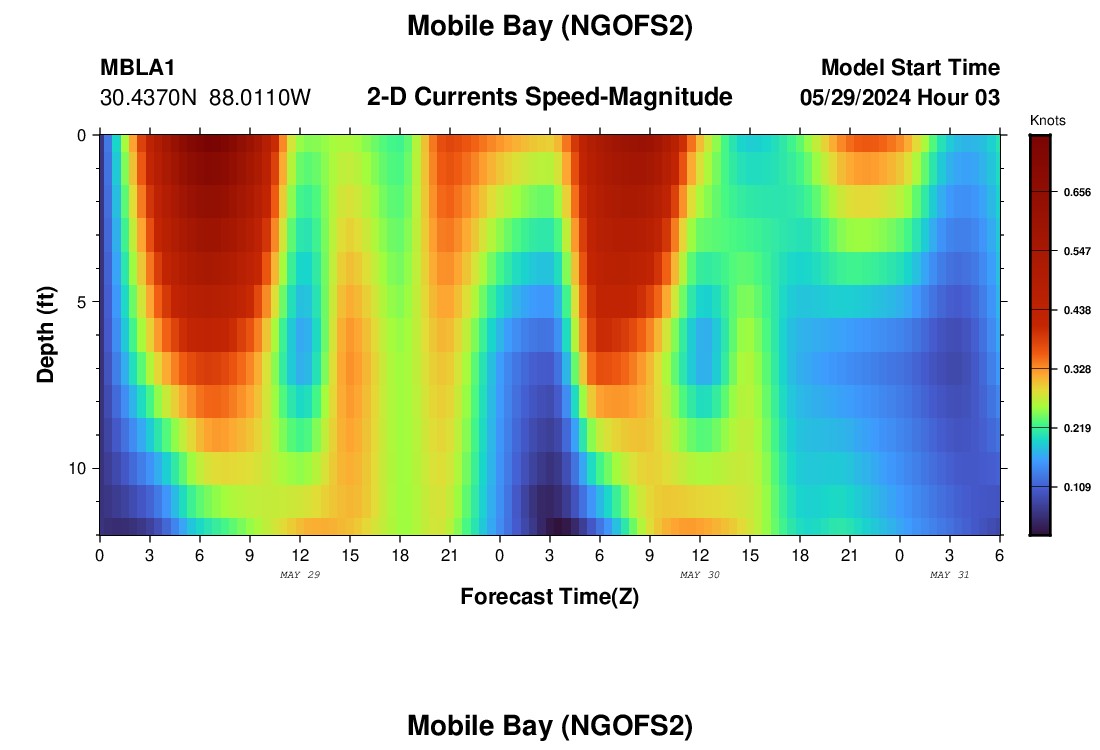 Mobile Bay (NGOFS2)

MBLA1
30.4370N 88.0110W

2-D Currents Speed-Magnitude

Model Start Time
05/29/2024 Hour 03

Knots
0.656
0.547
0.438
0.328
0.219
0.109

Depth (ft)
0
5
10

0 3 6 9 12 15 18 21 0 3 6 9 12 15 18 21 0 3 6
MAY 29
MAY 30
MAY 31

Forecast Time(Z)

Mobile Bay (NGOFS2)